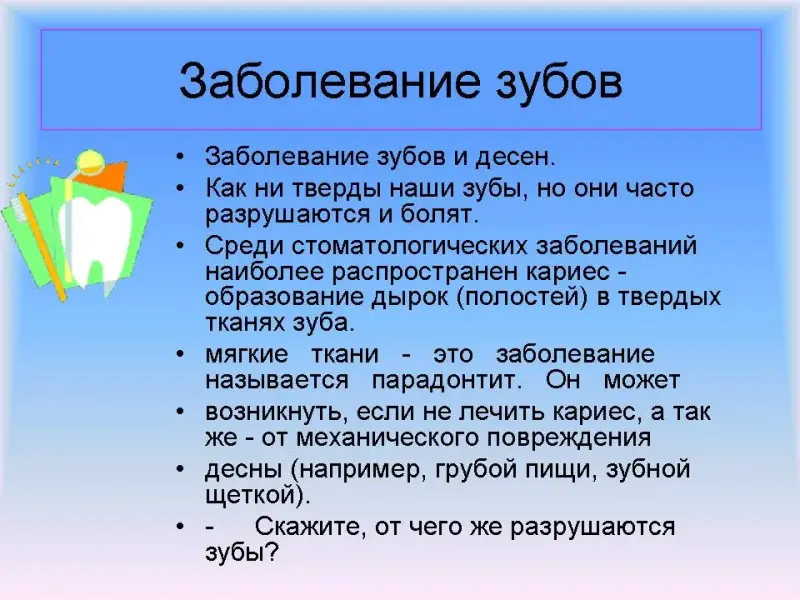 Заболевание зубов

• Заболевание зубов и десен.
• Как ни тверды наши зубы, но они часто разрушаются и болят.
• Среди стоматологических заболеваний наиболее распространен кариес - образование дырок (полостей) в твердых тканях зуба.
• мягкие ткани - это заболевание называется парадонтит. Он может
• возникнуть, если не лечить кариес, а так же - от механического повреждения
• десны (например, грубой пищи, зубной щеткой).
• - Скажите, от чего же разрушаются зубы?